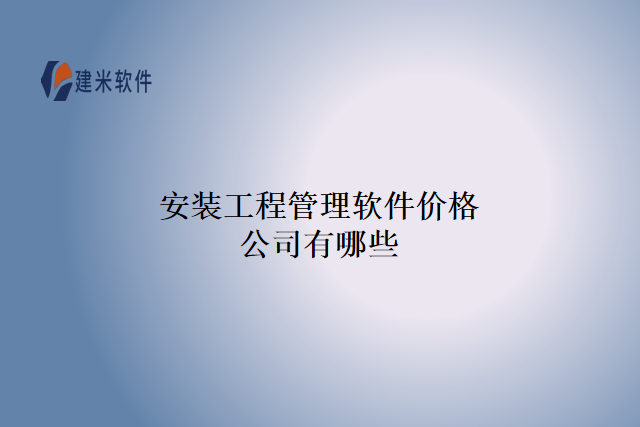 建米软件

安装工程管理软件价格公司有哪些